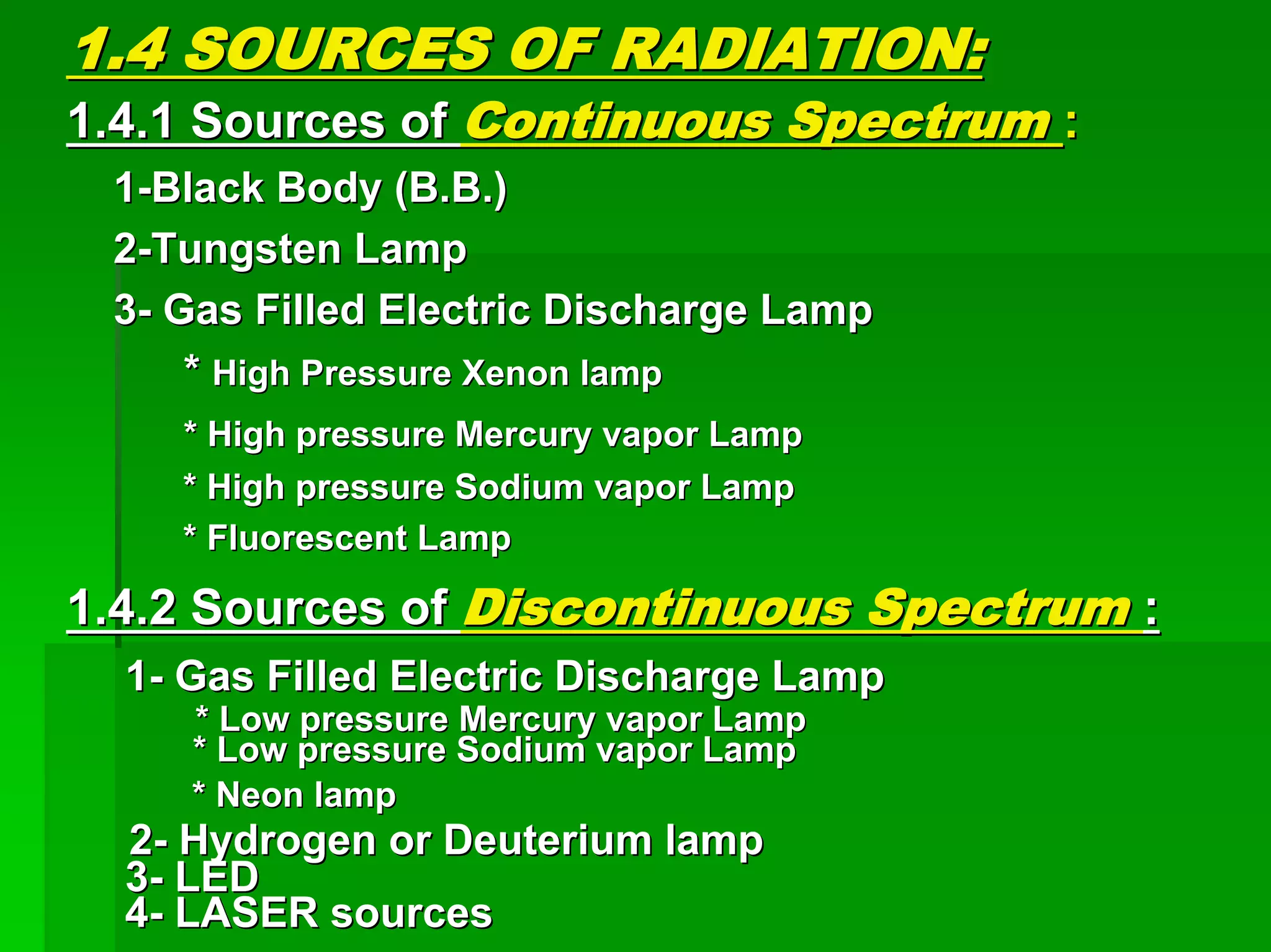 1.4 SOURCES OF RADIATION:

1.4.1 Sources of Continuous Spectrum :

1-Black Body (B.B.)

2-Tungsten Lamp

3- Gas Filled Electric Discharge Lamp

* High Pressure Xenon lamp

* High pressure Mercury vapor Lamp

* High pressure Sodium vapor Lamp

* Fluorescent Lamp

1.4.2 Sources of Discontinuous Spectrum :

1- Gas Filled Electric Discharge Lamp

* Low pressure Mercury vapor Lamp

* Low pressure Sodium vapor Lamp

* Neon lamp

2- Hydrogen or Deuterium lamp

3- LED

4- LASER sources